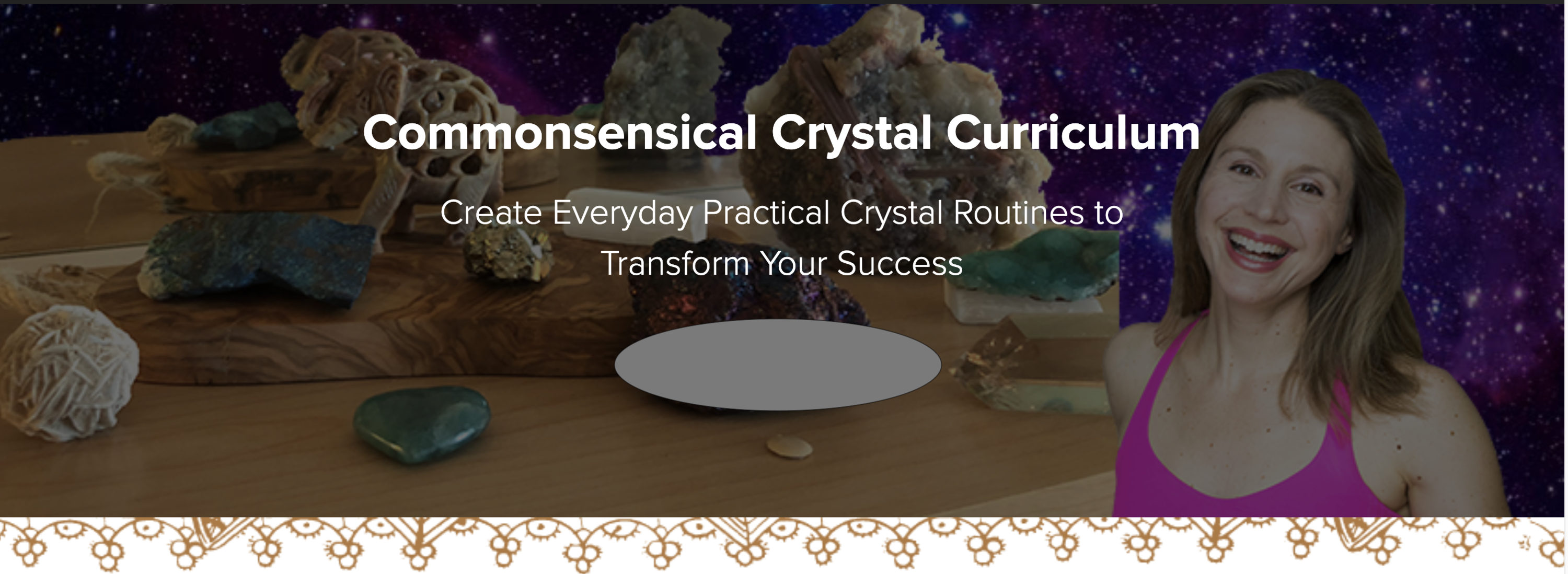 Commonsensical Crystal Curriculum

Create Everyday Practical Crystal Routines to Transform Your Success